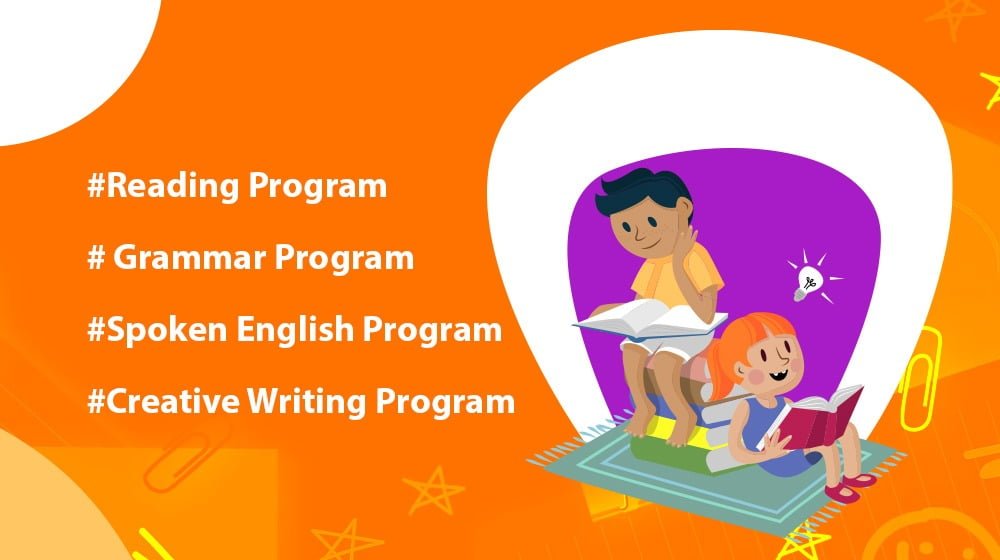 #Reading Program

# Grammar Program

#Spoken English Program

#Creative Writing Program